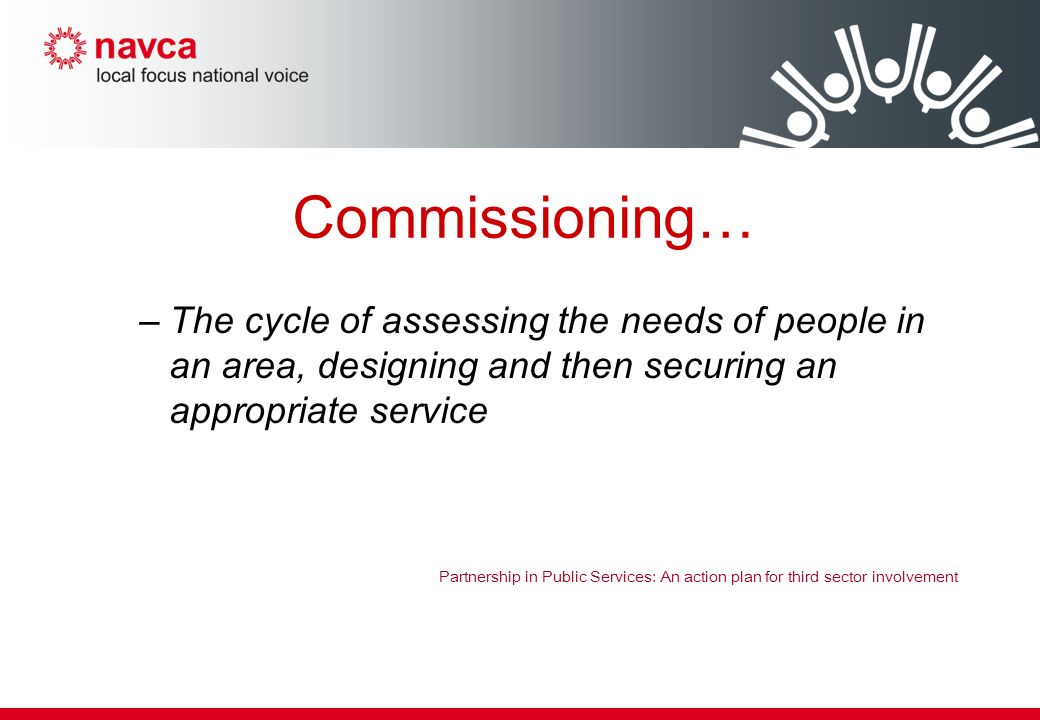 navca
local focus national voice

Commissioning…

– The cycle of assessing the needs of people in an area, designing and then securing an appropriate service

Partnership in Public Services: An action plan for third sector involvement